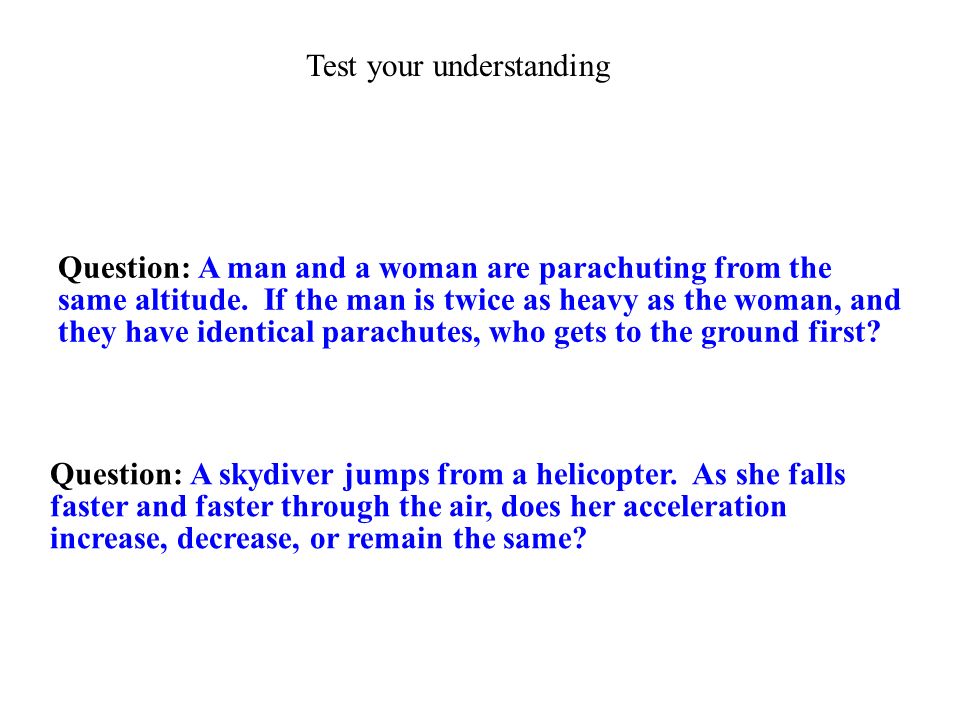 Test your understanding

Question: A man and a woman are parachuting from the same altitude.  If the man is twice as heavy as the woman, and they have identical parachutes, who gets to the ground first?

Question: A skydiver jumps from a helicopter.  As she falls faster and faster through the air, does her acceleration increase, decrease, or remain the same?